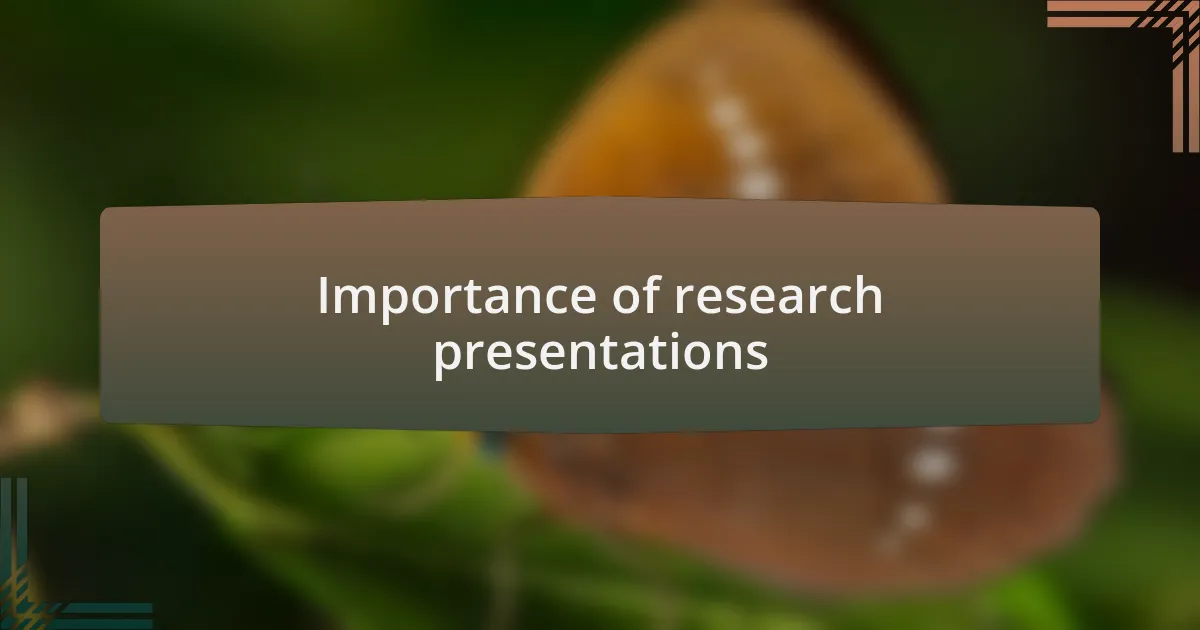 Importance of research presentations